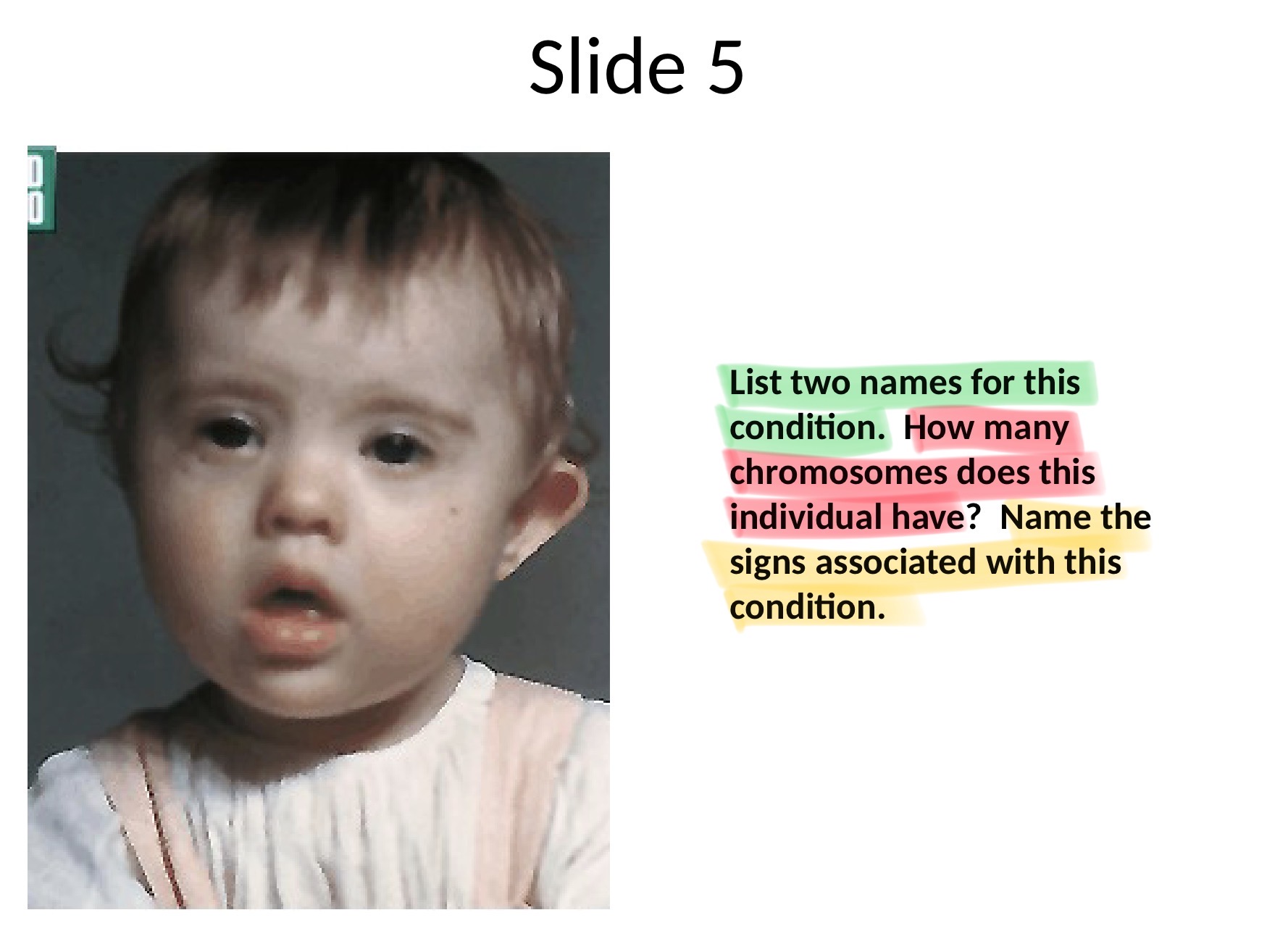 Slide 5

List two names for this condition. How many chromosomes does this individual have? Name the signs associated with this condition.